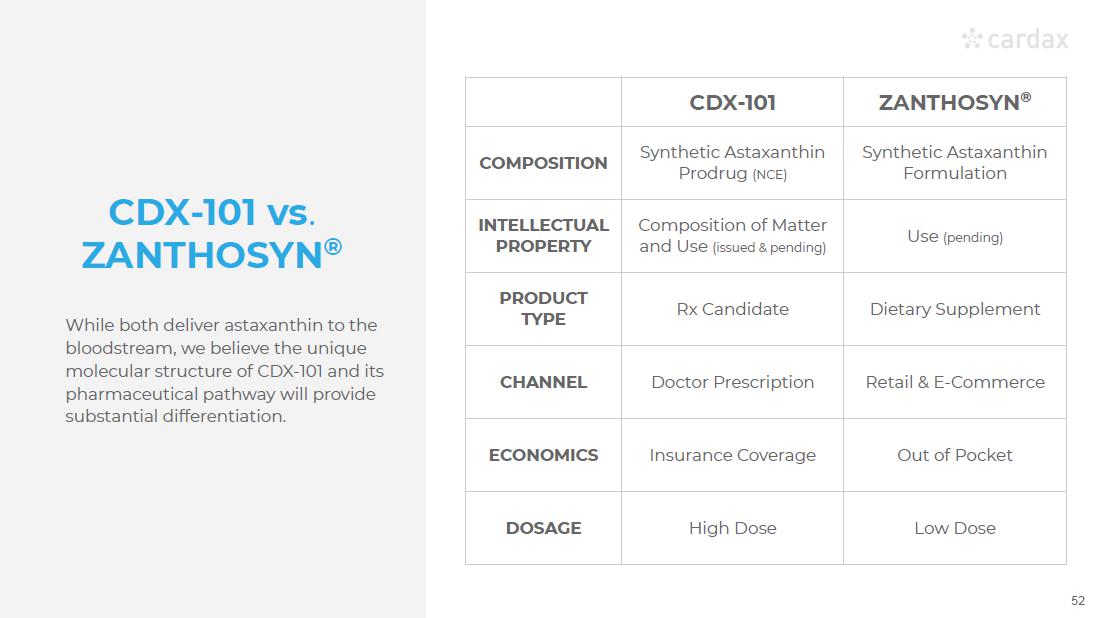 CDX-101 vs. ZANTHOSYN®

While both deliver astaxanthin to the bloodstream, we believe the unique molecular structure of CDX-101 and its pharmaceutical pathway will provide substantial differentiation.

cardax

| | CDX-101 | ZANTHOSYN® |
|---|---|---|
| COMPOSITION | Synthetic Astaxanthin Prodrug (NCE) | Synthetic Astaxanthin Formulation |
| INTELLECTUAL PROPERTY | Composition of Matter and Use (issued & pending) | Use (pending) |
| PRODUCT TYPE | Rx Candidate | Dietary Supplement |
| CHANNEL | Doctor Prescription | Retail & E-Commerce |
| ECONOMICS | Insurance Coverage | Out of Pocket |
| DOSAGE | High Dose | Low Dose |

52